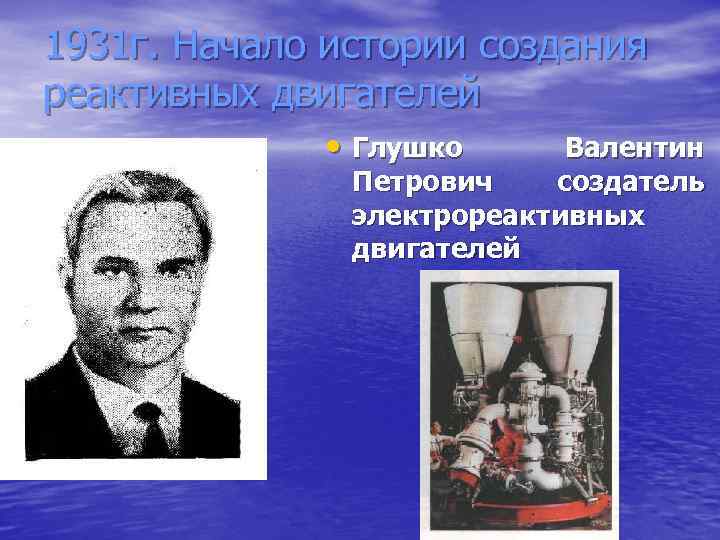 1931г. Начало истории создания реактивных двигателей

• Глушко Валентин Петрович создатель электрореактивных двигателей